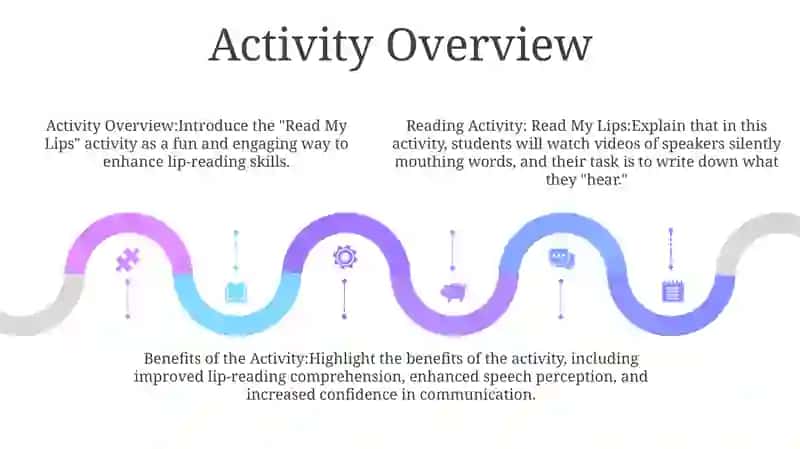 Activity Overview

Activity Overview:Introduce the "Read My Lips" activity as a fun and engaging way to enhance lip-reading skills.

Reading Activity: Read My Lips:Explain that in this activity, students will watch videos of speakers silently mouthing words, and their task is to write down what they "hear."

Benefits of the Activity:Highlight the benefits of the activity, including improved lip-reading comprehension, enhanced speech perception, and increased confidence in communication.